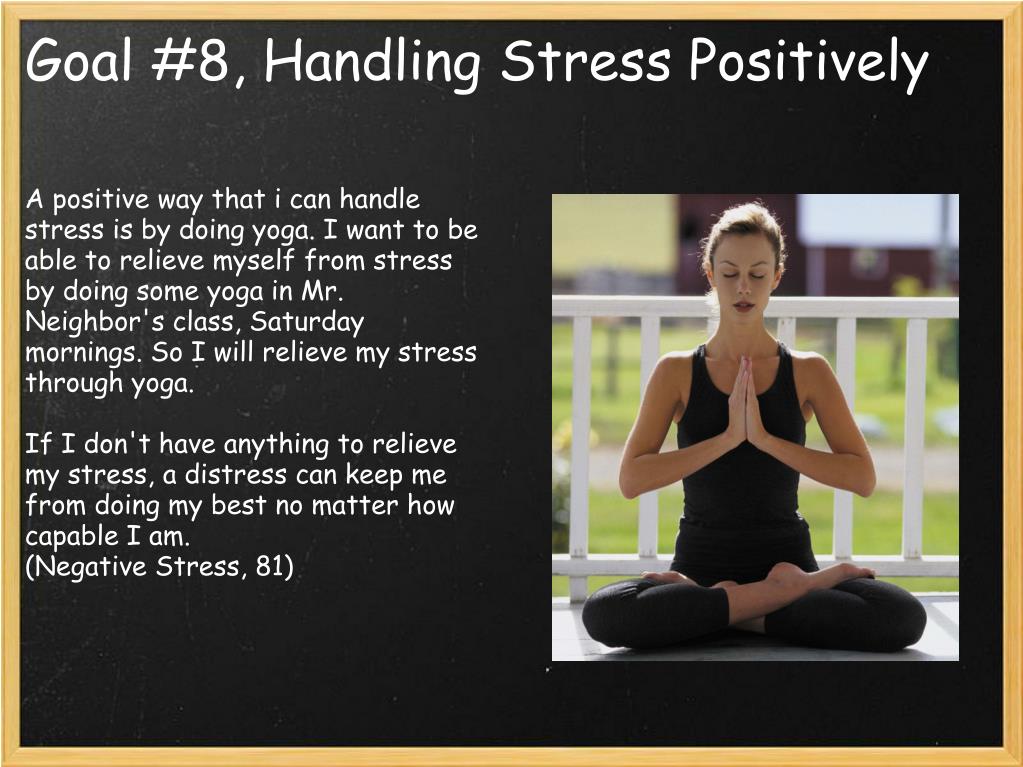 Goal #8, Handling Stress Positively

A positive way that i can handle stress is by doing yoga. I want to be able to relieve myself from stress by doing some yoga in Mr. Neighbor's class, Saturday mornings. So I will relieve my stress through yoga.

If I don't have anything to relieve my stress, a distress can keep me from doing my best no matter how capable I am.
(Negative Stress, 81)